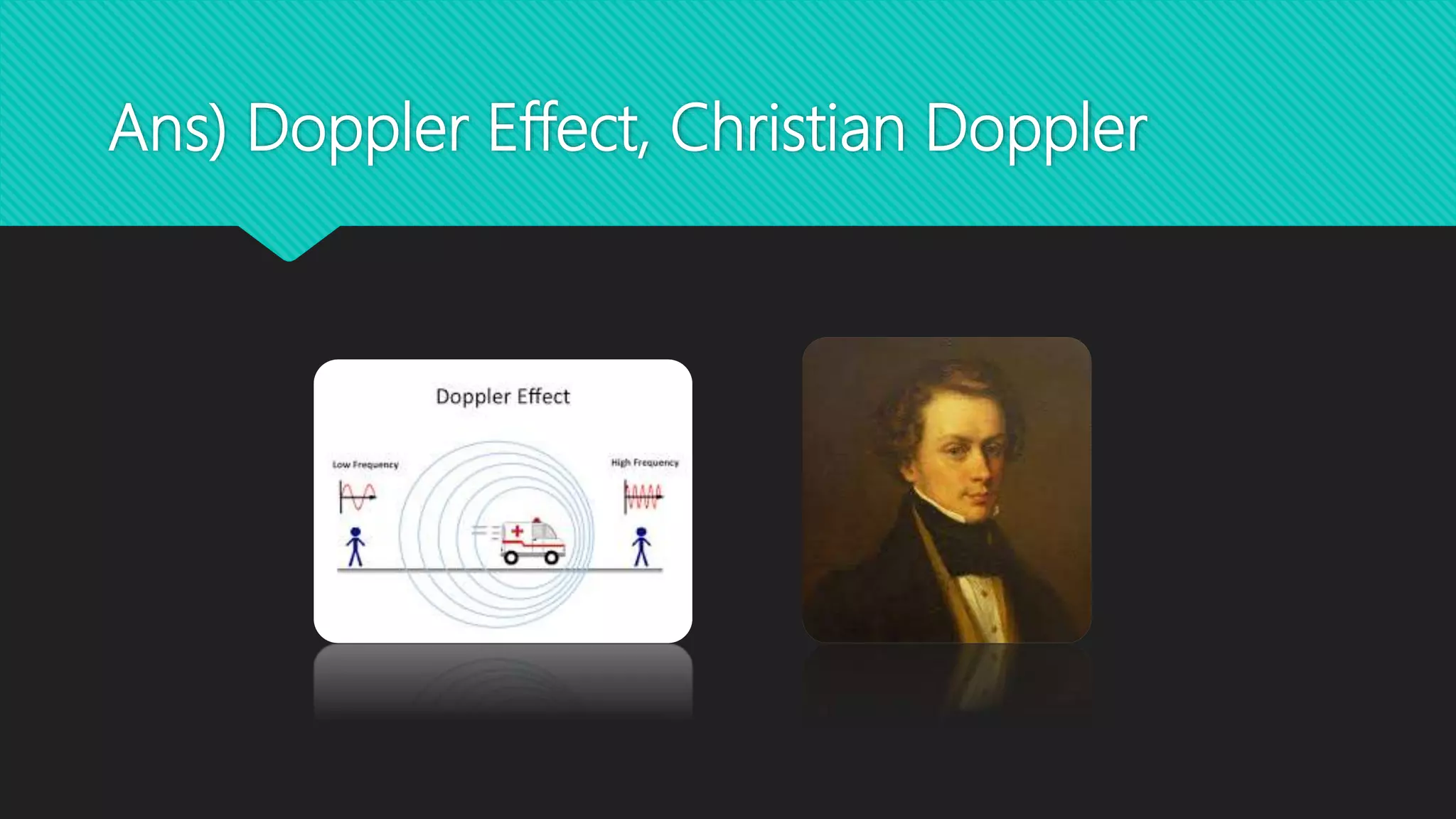 Ans) Doppler Effect, Christian Doppler

Doppler Effect

Low Frequency

High Frequency